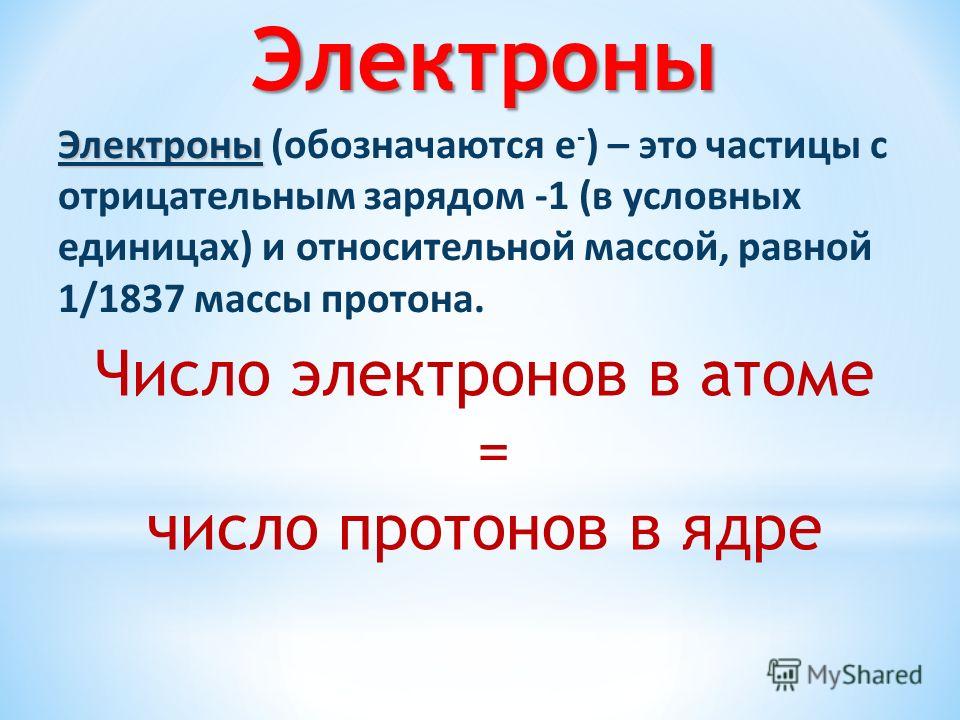 Электроны

Электроны (обозначаются $e^-$) – это частицы с отрицательным зарядом -1 (в условных единицах) и относительной массой, равной 1/1837 массы протона.

Число электронов в атоме
=
число протонов в ядре

MyShared